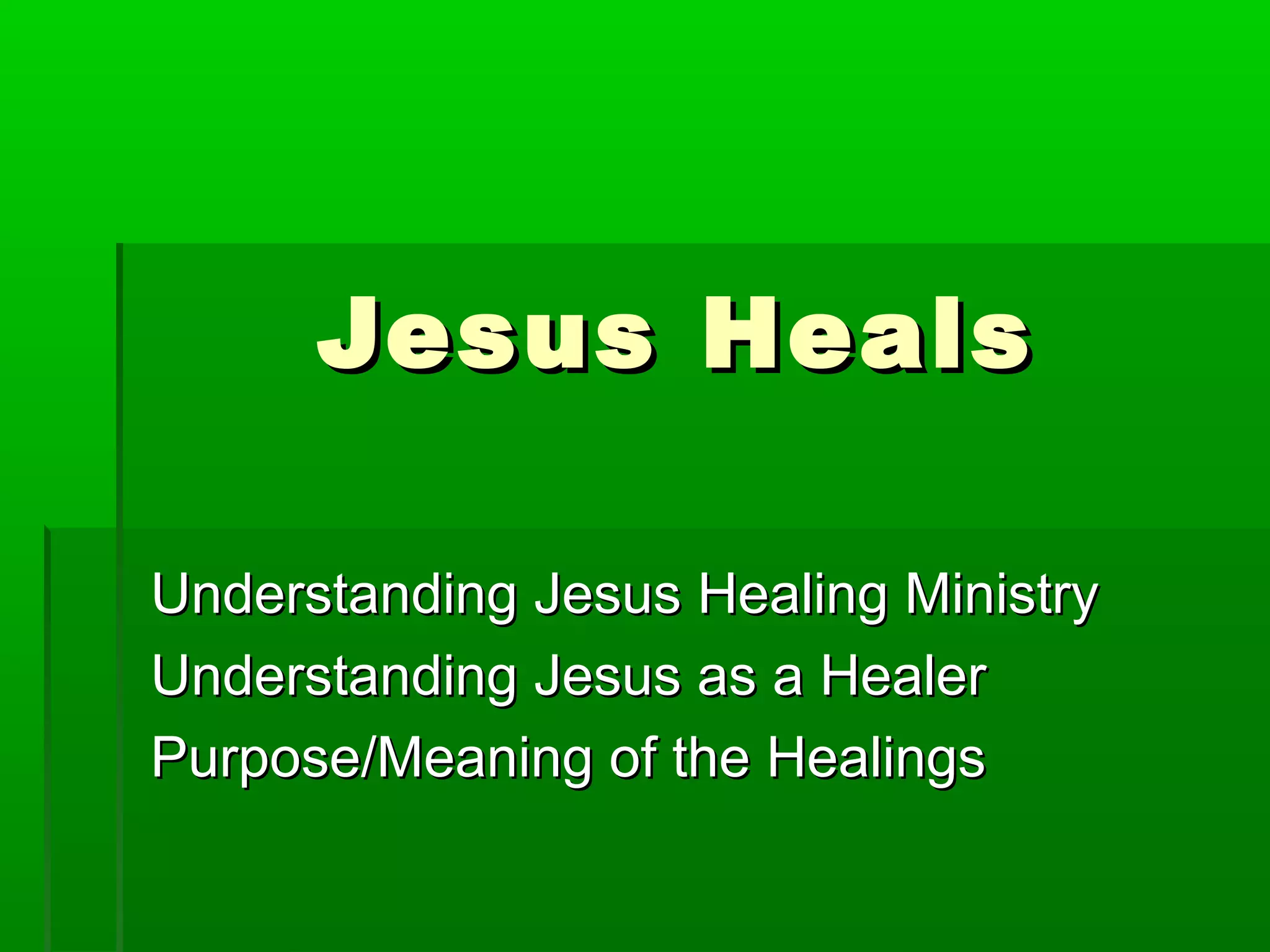 Jesus Heals

Understanding Jesus Healing Ministry
Understanding Jesus as a Healer
Purpose/Meaning of the Healings